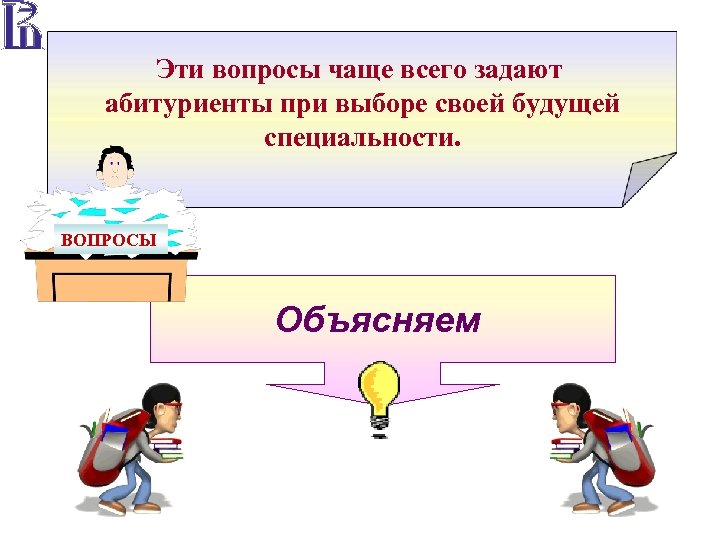 Эти вопросы чаще всего задают абитуриенты при выборе своей будущей специальности.

ВОПРОСЫ

Объясняем